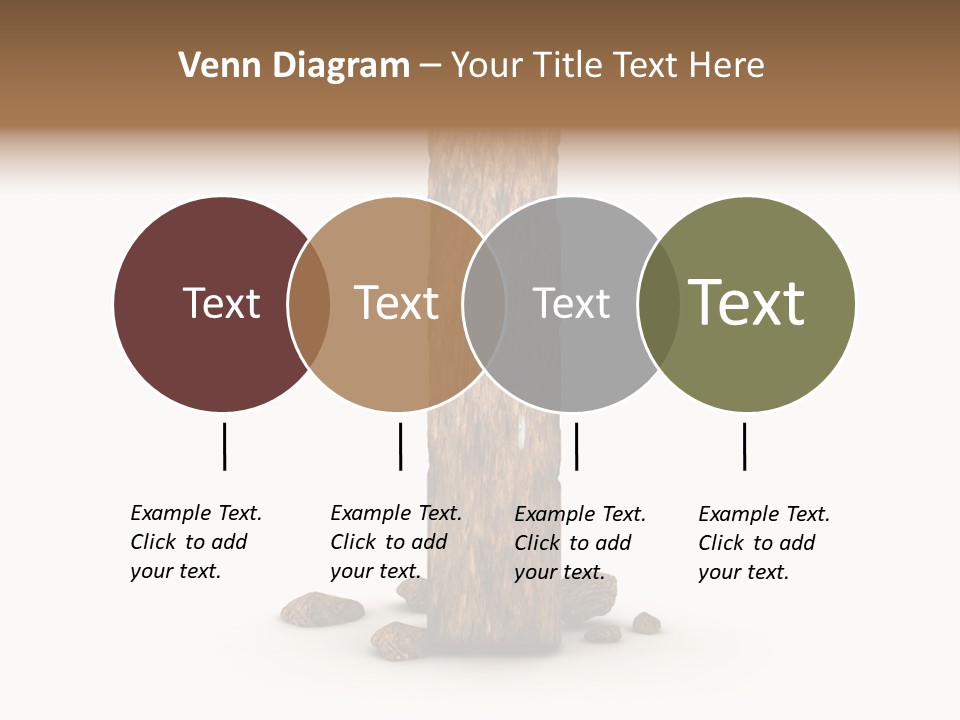 Venn Diagram – Your Title Text Here

Text

Text

Text

Text

Example Text. Click to add your text.

Example Text. Click to add your text.

Example Text. Click to add your text.

Example Text. Click to add your text.